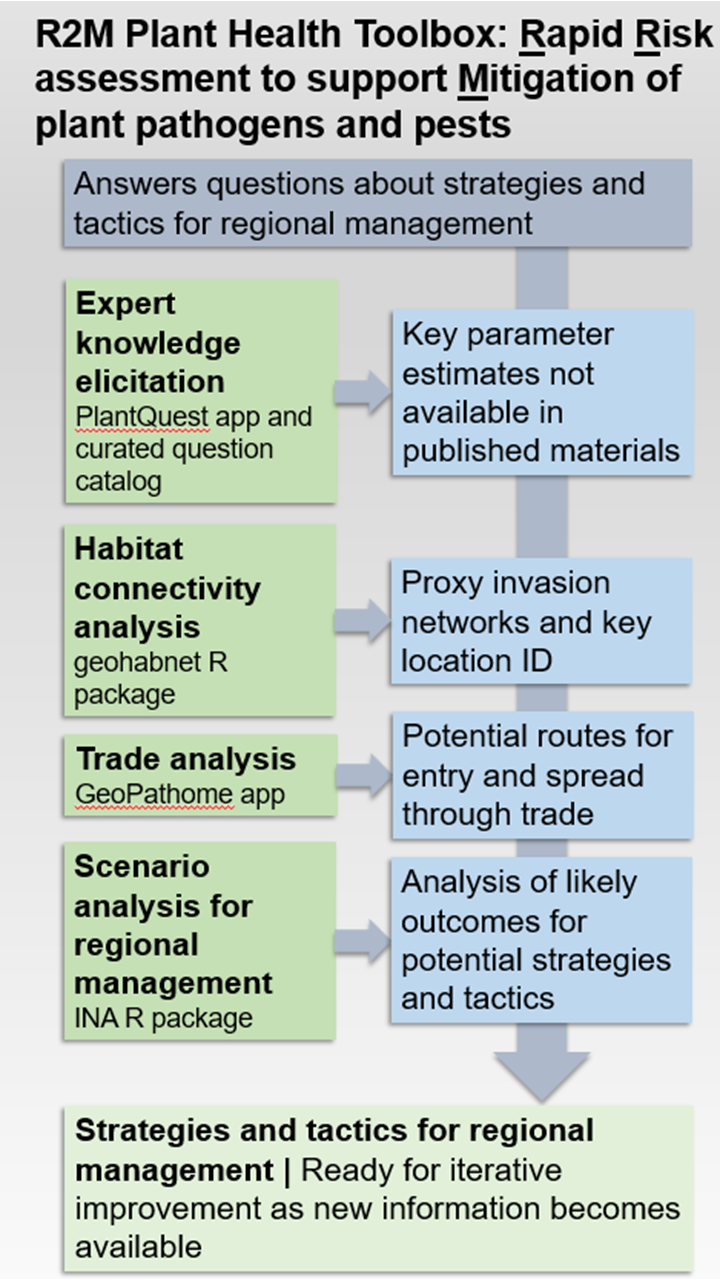 R2M Plant Health Toolbox: Rapid Risk assessment to support Mitigation of plant pathogens and pests

Answers questions about strategies and tactics for regional management

Expert knowledge elicitation
PlantQuest app and curated question catalog

Key parameter estimates not available in published materials

Habitat connectivity analysis
geohabnet R package

Proxy invasion networks and key location ID

Trade analysis
GeoPathome app

Potential routes for entry and spread through trade

Scenario analysis for regional management
INA R package

Analysis of likely outcomes for potential strategies and tactics

Strategies and tactics for regional management | Ready for iterative improvement as new information becomes available